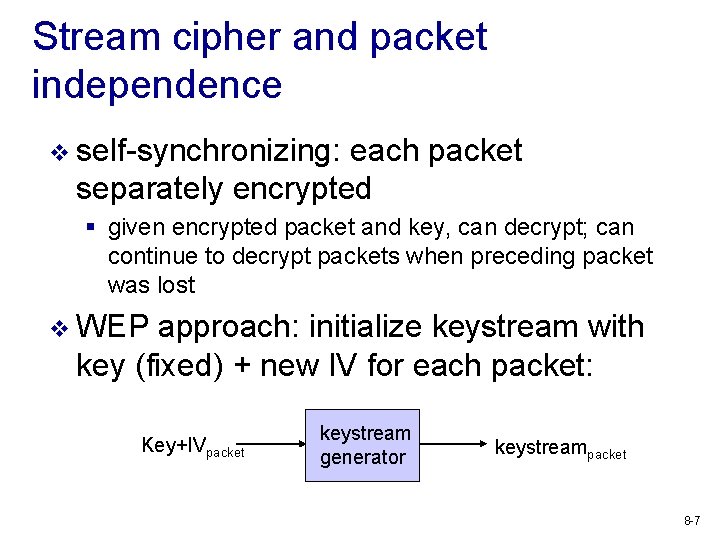 Stream cipher and packet independence

❖ self-synchronizing: each packet separately encrypted

▪ given encrypted packet and key, can decrypt; can continue to decrypt packets when preceding packet was lost

❖ WEP approach: initialize keystream with key (fixed) + new IV for each packet:

Key+IV$_{packet}$

keystream generator

keystream$_{packet}$

8-7